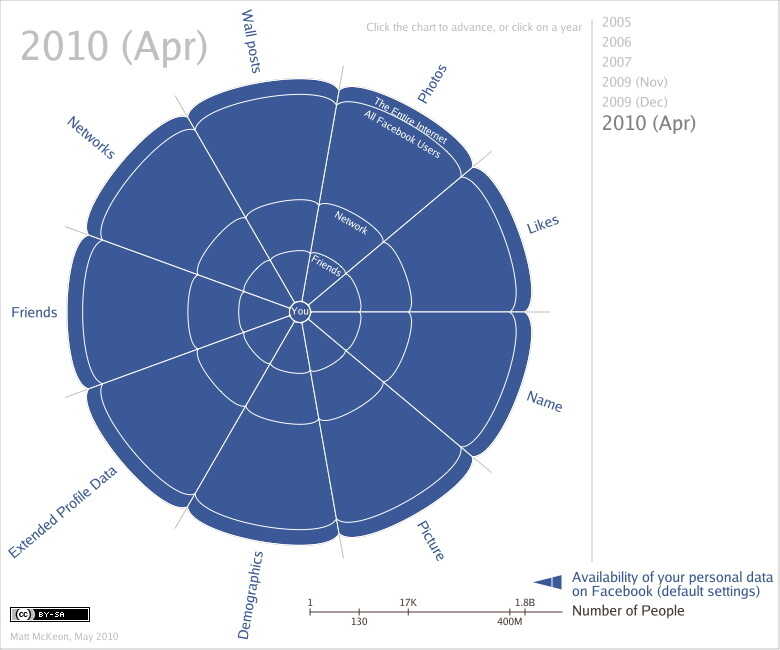 2010 (Apr)

Click the chart to advance, or click on a year

2005
2006
2007
2009 (Nov)
2009 (Dec)
2010 (Apr)

Wall posts
Photos
Likes
Name
Picture
Demographics
Extended Profile Data
Friends
Networks

The Entire Internet
All Facebook Users
Network
Friends
You

Availability of your personal data on Facebook (default settings)

1
17K
1.8B
130
400M
Number of People

(cc) BY-SA
Matt McKeon, May 2010